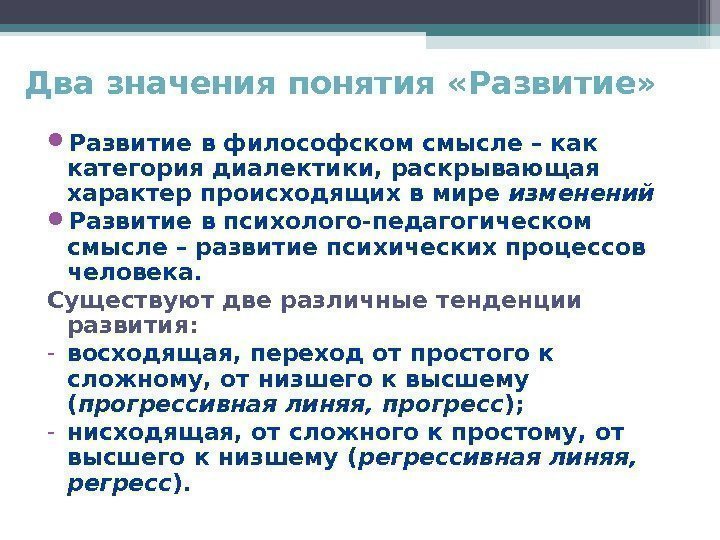 Два значения понятия «Развитие»

• Развитие в философском смысле – как категория диалектики, раскрывающая характер происходящих в мире изменений

• Развитие в психолого-педагогическом смысле – развитие психических процессов человека.

Существуют две различные тенденции развития:

- восходящая, переход от простого к сложному, от низшего к высшему (прогрессивная линяя, прогресс);

- нисходящая, от сложного к простому, от высшего к низшему (регрессивная линяя, регресс).